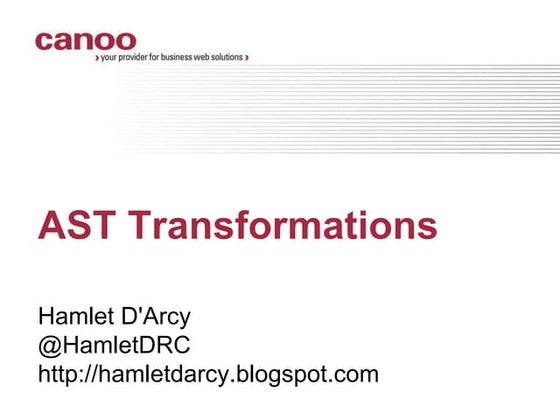 canoo
› your provider for business web solutions ›

AST Transformations

Hamlet D'Arcy
@HamletDRC
http://hamletdarcy.blogspot.com